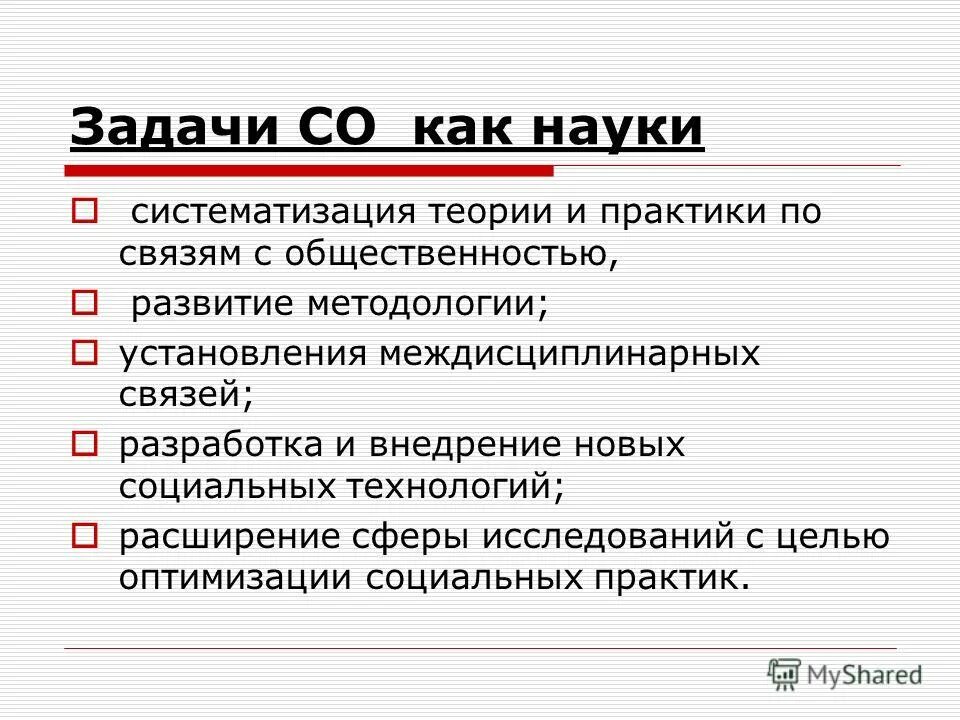 Задачи СО  как науки

систематизация теории и практики по связям с общественностью,

развитие методологии;

установления междисциплинарных связей;

разработка и внедрение новых социальных технологий;

расширение сферы исследований с целью оптимизации социальных практик.

MyShared